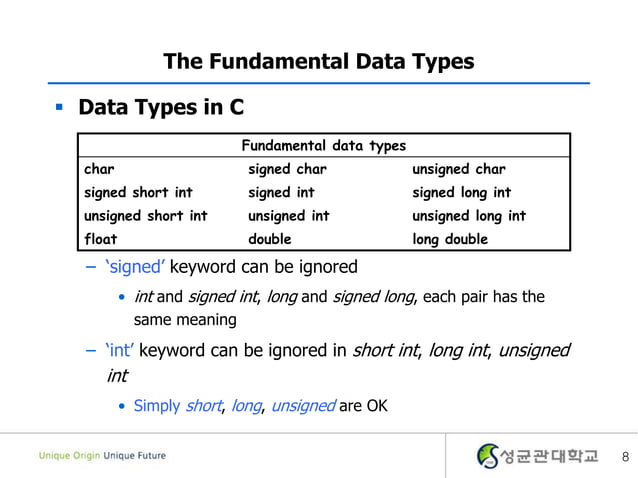 The Fundamental Data Types

▪ Data Types in C

| Fundamental data types | | |
|---|---|---|
| char | signed char | unsigned char |
| signed short int | signed int | signed long int |
| unsigned short int | unsigned int | unsigned long int |
| float | double | long double |

– 'signed' keyword can be ignored

• int and signed int, long and signed long, each pair has the same meaning

– 'int' keyword can be ignored in short int, long int, unsigned int

• Simply short, long, unsigned are OK

Unique Origin Unique Future

성균관대학교

8